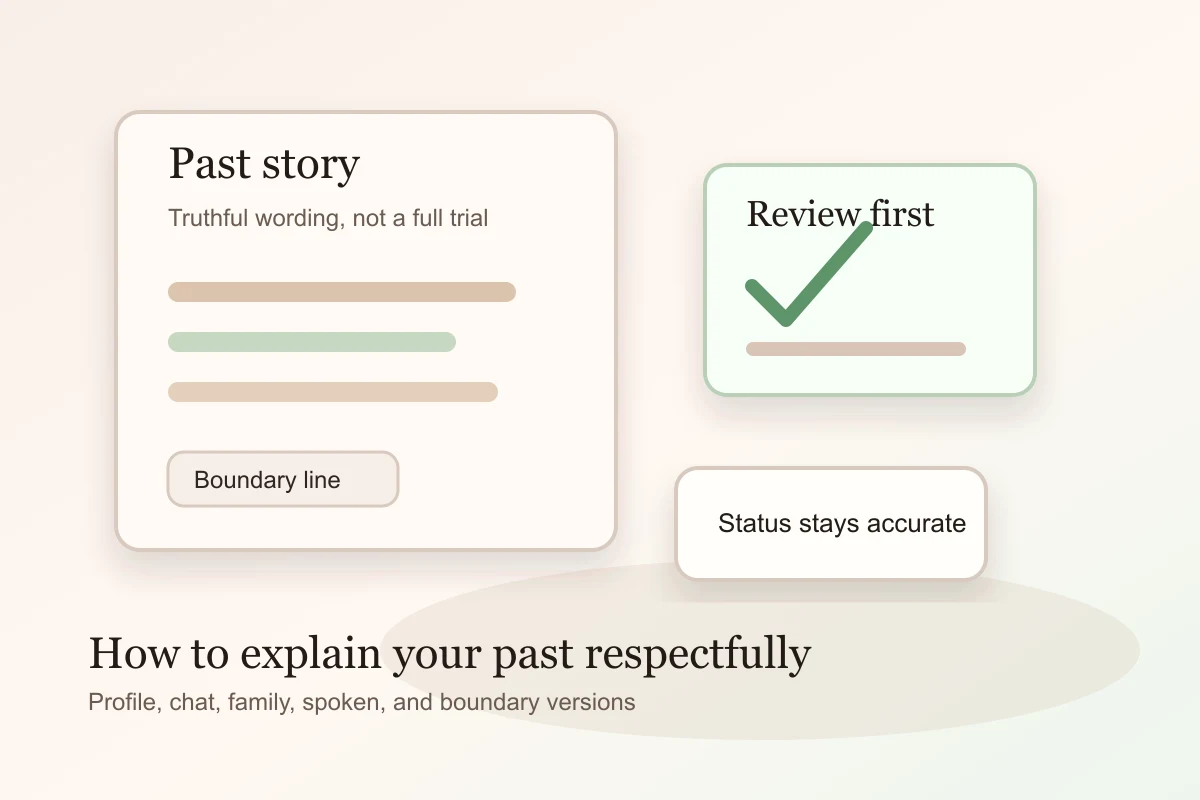 Past story

Truthful wording, not a full trial

Boundary line

Review first

Status stays accurate

How to explain your past respectfully

Profile, chat, family, spoken, and boundary versions